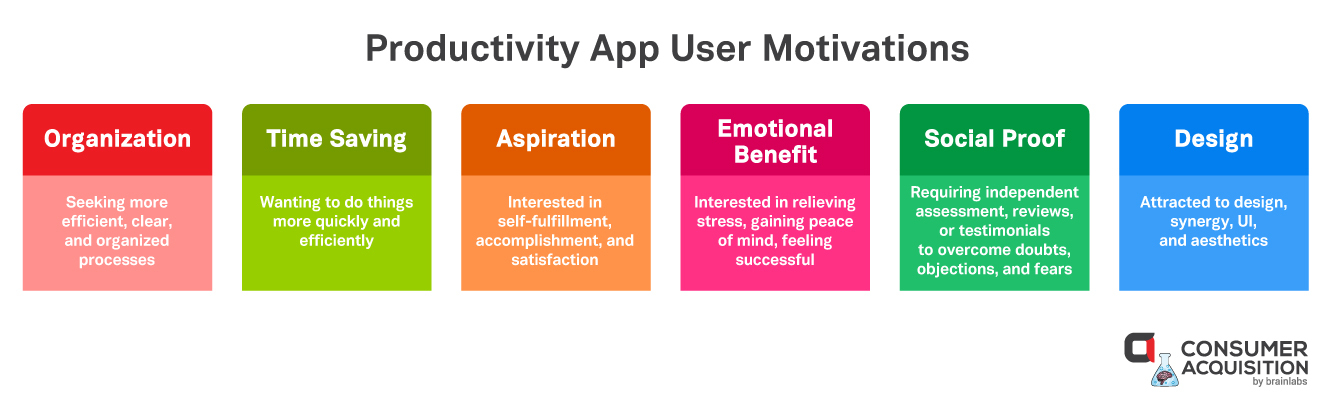 Productivity App User Motivations

Organization

Seeking more efficient, clear, and organized processes

Time Saving

Wanting to do things more quickly and efficiently

Aspiration

Interested in self-fulfillment, accomplishment, and satisfaction

Emotional Benefit

Interested in relieving stress, gaining peace of mind, feeling successful

Social Proof

Requiring independent assessment, reviews, or testimonials to overcome doubts, objections, and fears

Design

Attracted to design, synergy, UI, and aesthetics

CONSUMER ACQUISITION by brainlabs